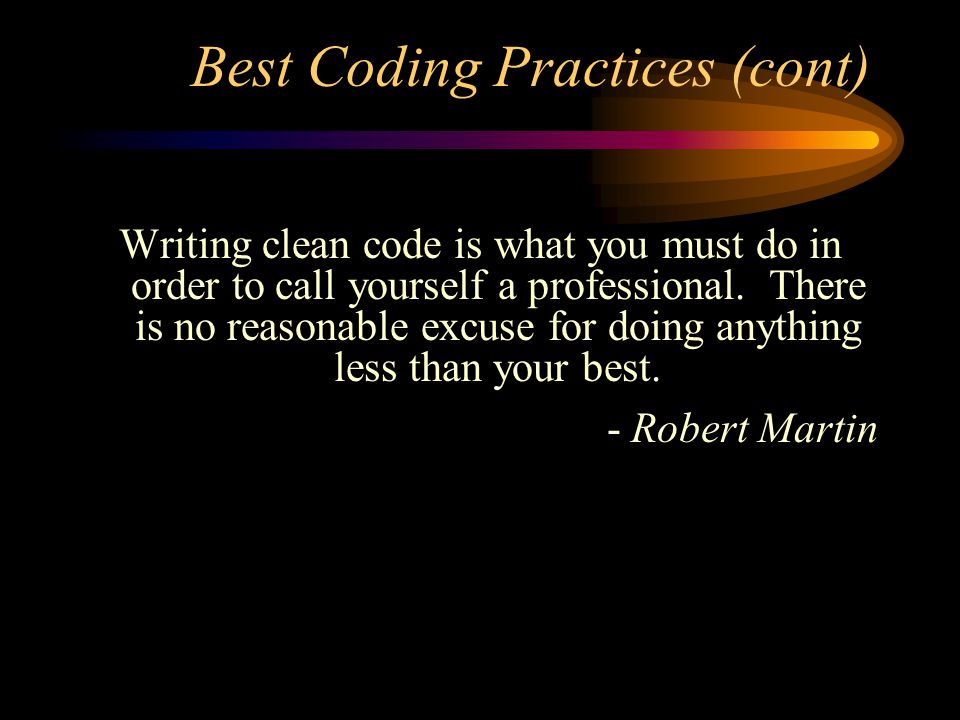 Best Coding Practices (cont)

Writing clean code is what you must do in order to call yourself a professional. There is no reasonable excuse for doing anything less than your best.

- Robert Martin